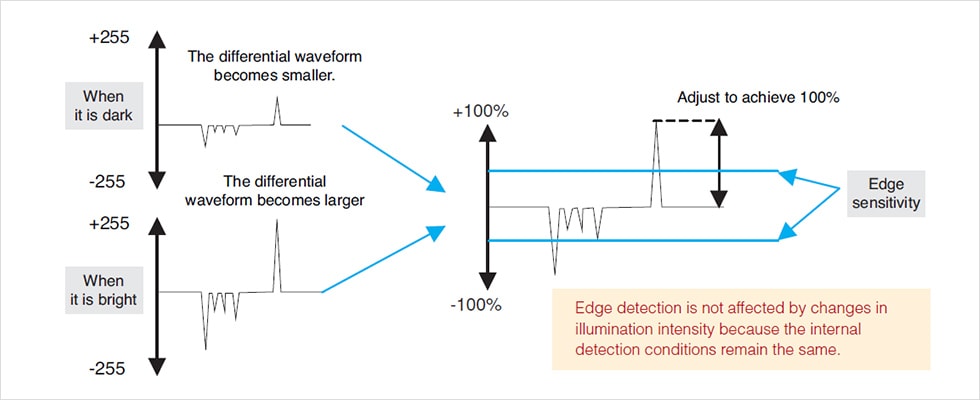 +255

The differential waveform becomes smaller.

When it is dark

-255

The differential waveform becomes larger

+255

When it is bright

-255

+100%

Adjust to achieve 100%

Edge sensitivity

-100%

Edge detection is not affected by changes in illumination intensity because the internal detection conditions remain the same.